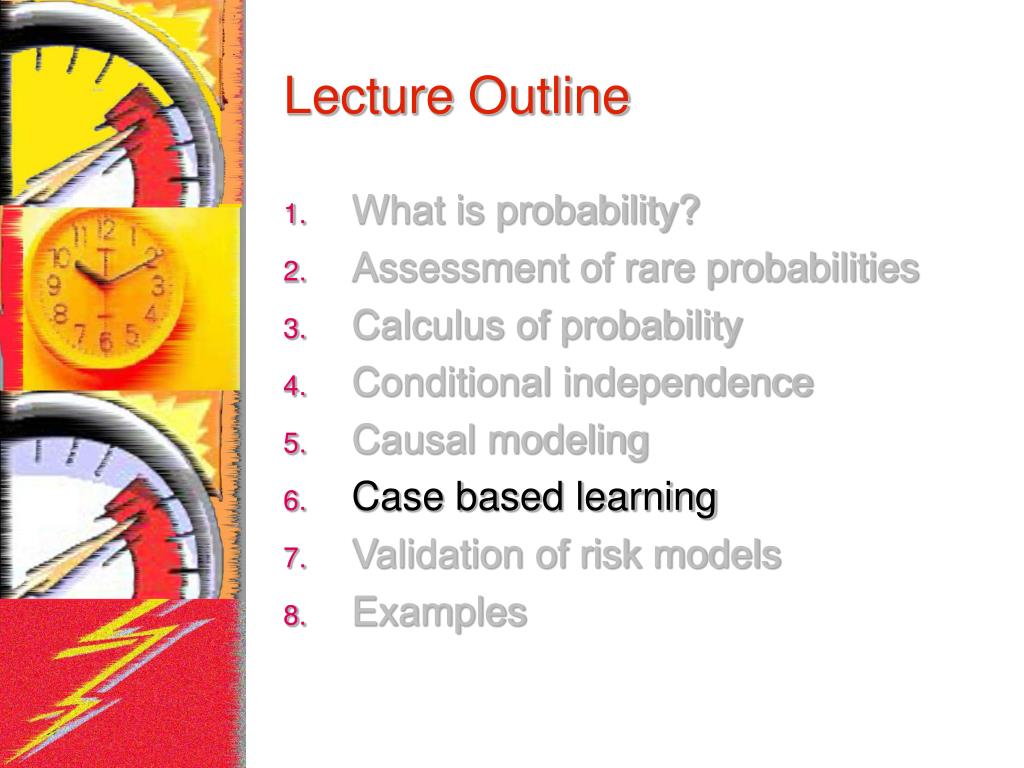 Lecture Outline

1. What is probability?
2. Assessment of rare probabilities
3. Calculus of probability
4. Conditional independence
5. Causal modeling
6. Case based learning
7. Validation of risk models
8. Examples